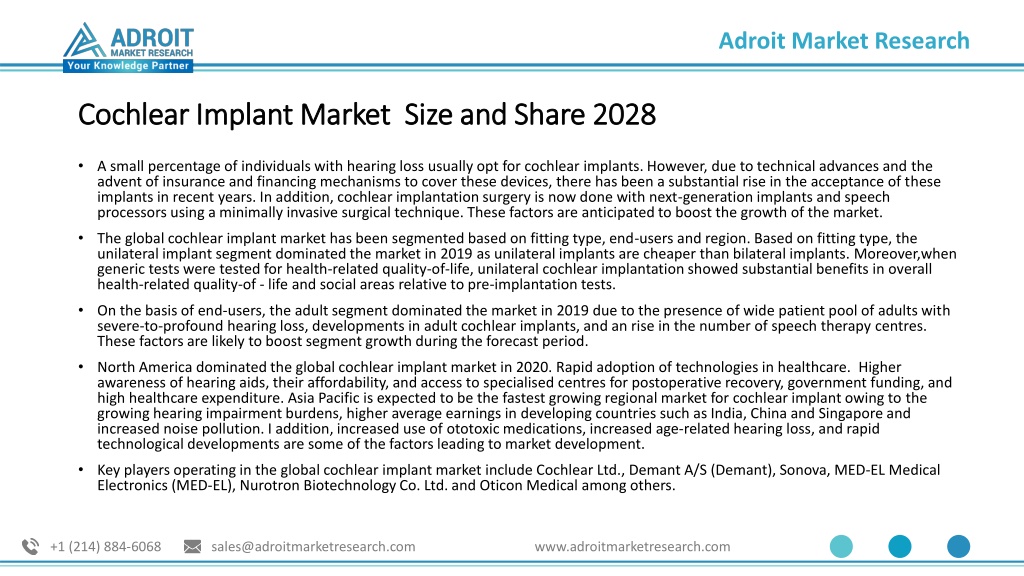 ADROIT
MARKET RESEARCH
Your Knowledge Partner

Adroit Market Research

Cochlear Implant Market Size and Share 2028

• A small percentage of individuals with hearing loss usually opt for cochlear implants. However, due to technical advances and the advent of insurance and financing mechanisms to cover these devices, there has been a substantial rise in the acceptance of these implants in recent years. In addition, cochlear implantation surgery is now done with next-generation implants and speech processors using a minimally invasive surgical technique. These factors are anticipated to boost the growth of the market.

• The global cochlear implant market has been segmented based on fitting type, end-users and region. Based on fitting type, the unilateral implant segment dominated the market in 2019 as unilateral implants are cheaper than bilateral implants. Moreover,when generic tests were tested for health-related quality-of-life, unilateral cochlear implantation showed substantial benefits in overall health-related quality-of - life and social areas relative to pre-implantation tests.

• On the basis of end-users, the adult segment dominated the market in 2019 due to the presence of wide patient pool of adults with severe-to-profound hearing loss, developments in adult cochlear implants, and an rise in the number of speech therapy centres. These factors are likely to boost segment growth during the forecast period.

• North America dominated the global cochlear implant market in 2020. Rapid adoption of technologies in healthcare. Higher awareness of hearing aids, their affordability, and access to specialised centres for postoperative recovery, government funding, and high healthcare expenditure. Asia Pacific is expected to be the fastest growing regional market for cochlear implant owing to the growing hearing impairment burdens, higher average earnings in developing countries such as India, China and Singapore and increased noise pollution. I addition, increased use of ototoxic medications, increased age-related hearing loss, and rapid technological developments are some of the factors leading to market development.

• Key players operating in the global cochlear implant market include Cochlear Ltd., Demant A/S (Demant), Sonova, MED-EL Medical Electronics (MED-EL), Nurotron Biotechnology Co. Ltd. and Oticon Medical among others.

+1 (214) 884-6068 sales@adroitmarketresearch.com www.adroitmarketresearch.com